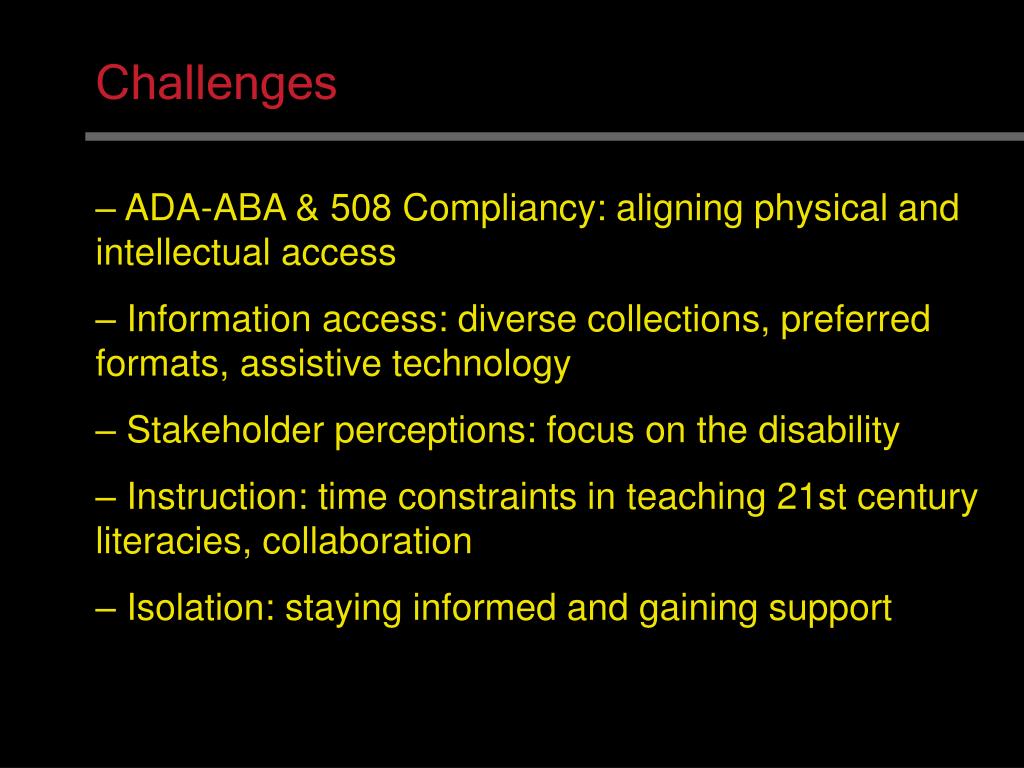 Challenges

– ADA-ABA & 508 Compliancy: aligning physical and intellectual access

– Information access: diverse collections, preferred formats, assistive technology

– Stakeholder perceptions: focus on the disability

– Instruction: time constraints in teaching 21st century literacies, collaboration

– Isolation: staying informed and gaining support